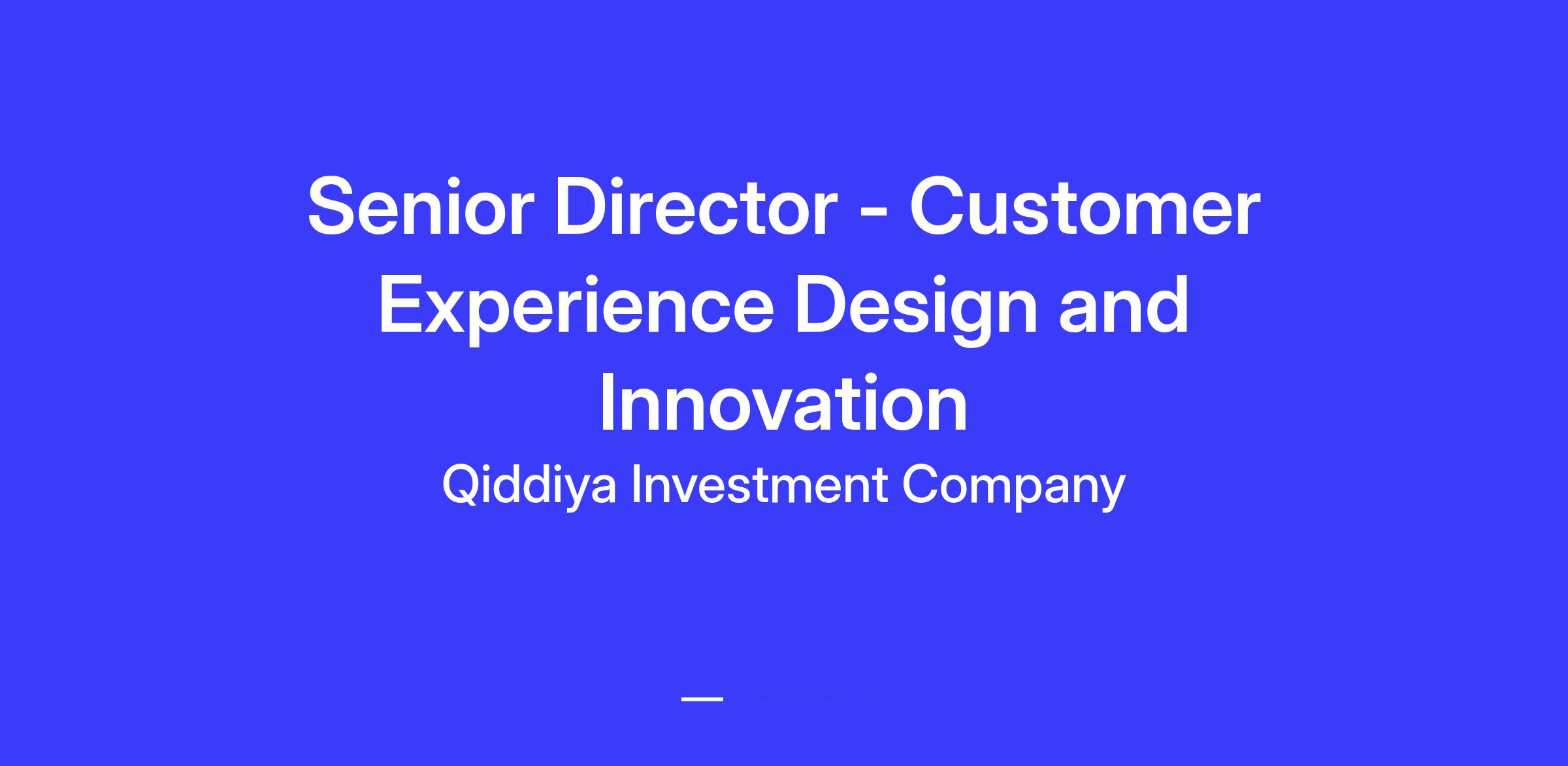 Senior Director - Customer Experience Design and Innovation

Qiddiya Investment Company